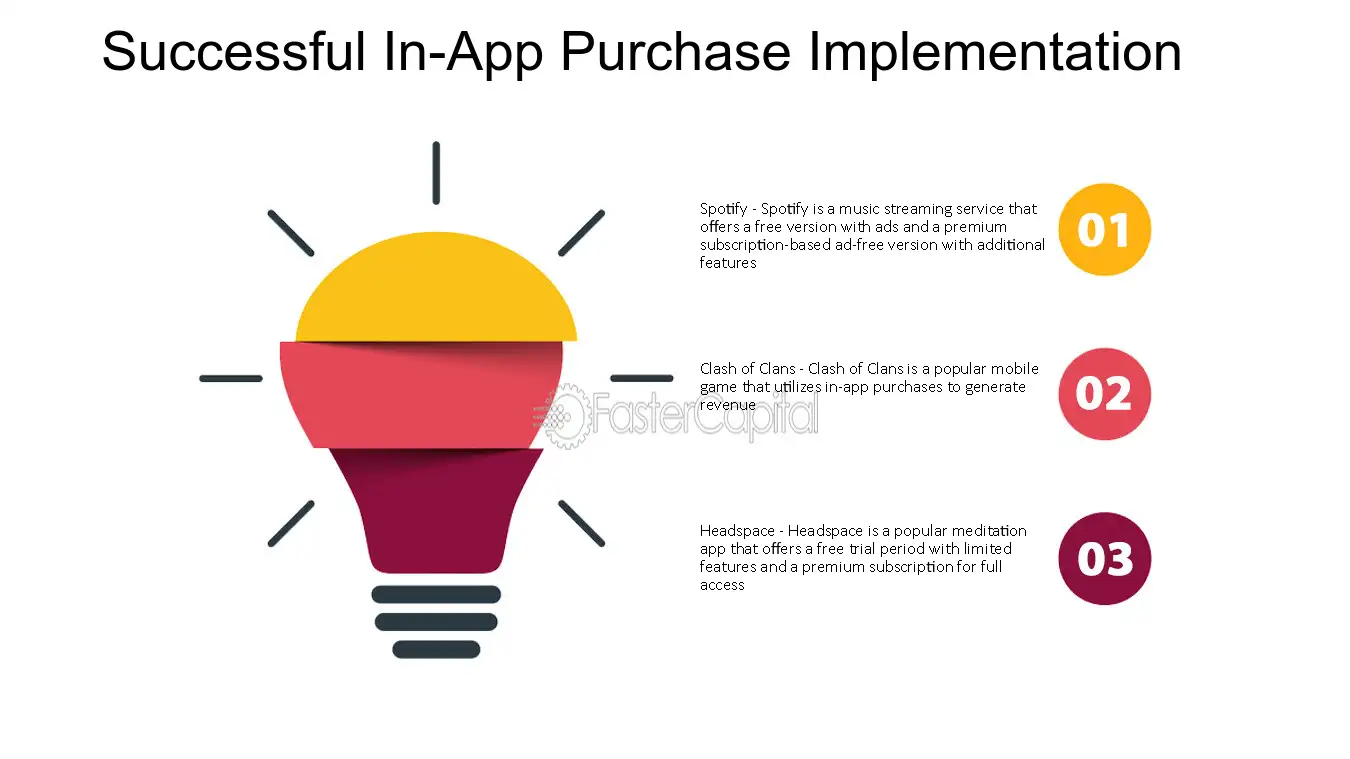 Successful In-App Purchase Implementation

Spotify - Spotify is a music streaming service that offers a free version with ads and a premium subscription-based ad-free version with additional features

01

Clash of Clans - Clash of Clans is a popular mobile game that utilizes in-app purchases to generate revenue

02

Headspace - Headspace is a popular meditation app that offers a free trial period with limited features and a premium subscription for full access

03

FasterCapital